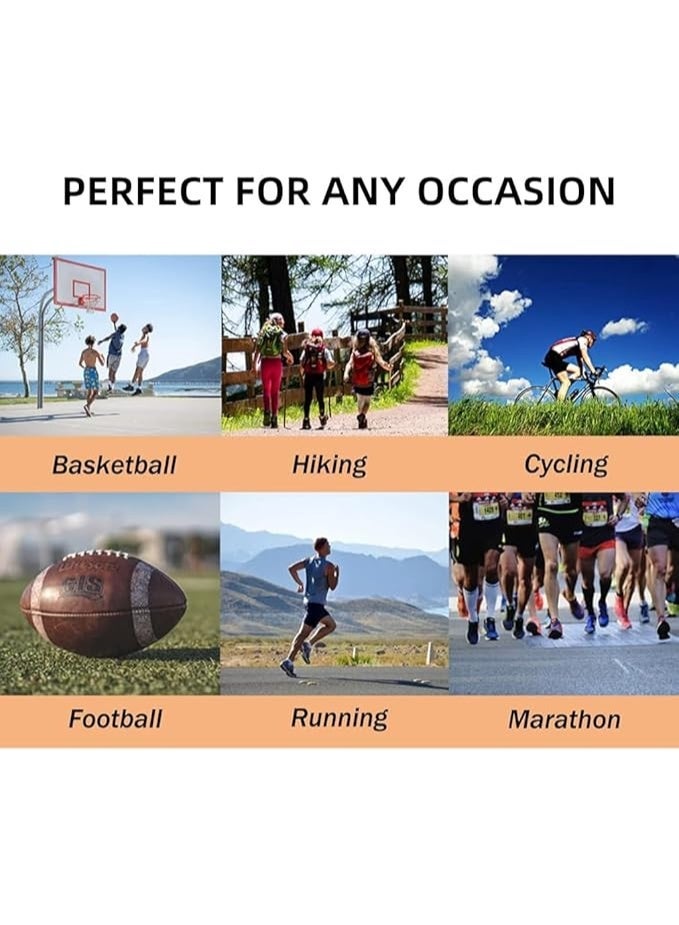 PERFECT FOR ANY OCCASION

Basketball

Hiking

Cycling

Football

Running

Marathon